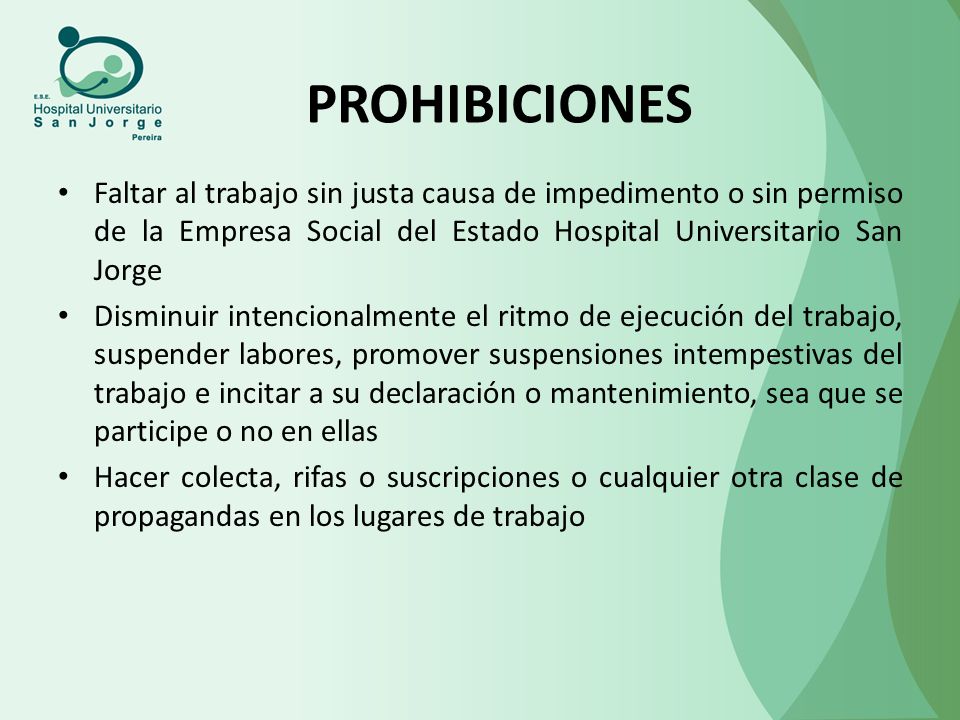 E.S.E.
Hospital Universitario
San Jorge
Pereira

PROHIBICIONES

• Faltar al trabajo sin justa causa de impedimento o sin permiso de la Empresa Social del Estado Hospital Universitario San Jorge

• Disminuir intencionalmente el ritmo de ejecución del trabajo, suspender labores, promover suspensiones intempestivas del trabajo e incitar a su declaración o mantenimiento, sea que se participe o no en ellas

• Hacer colecta, rifas o suscripciones o cualquier otra clase de propagandas en los lugares de trabajo